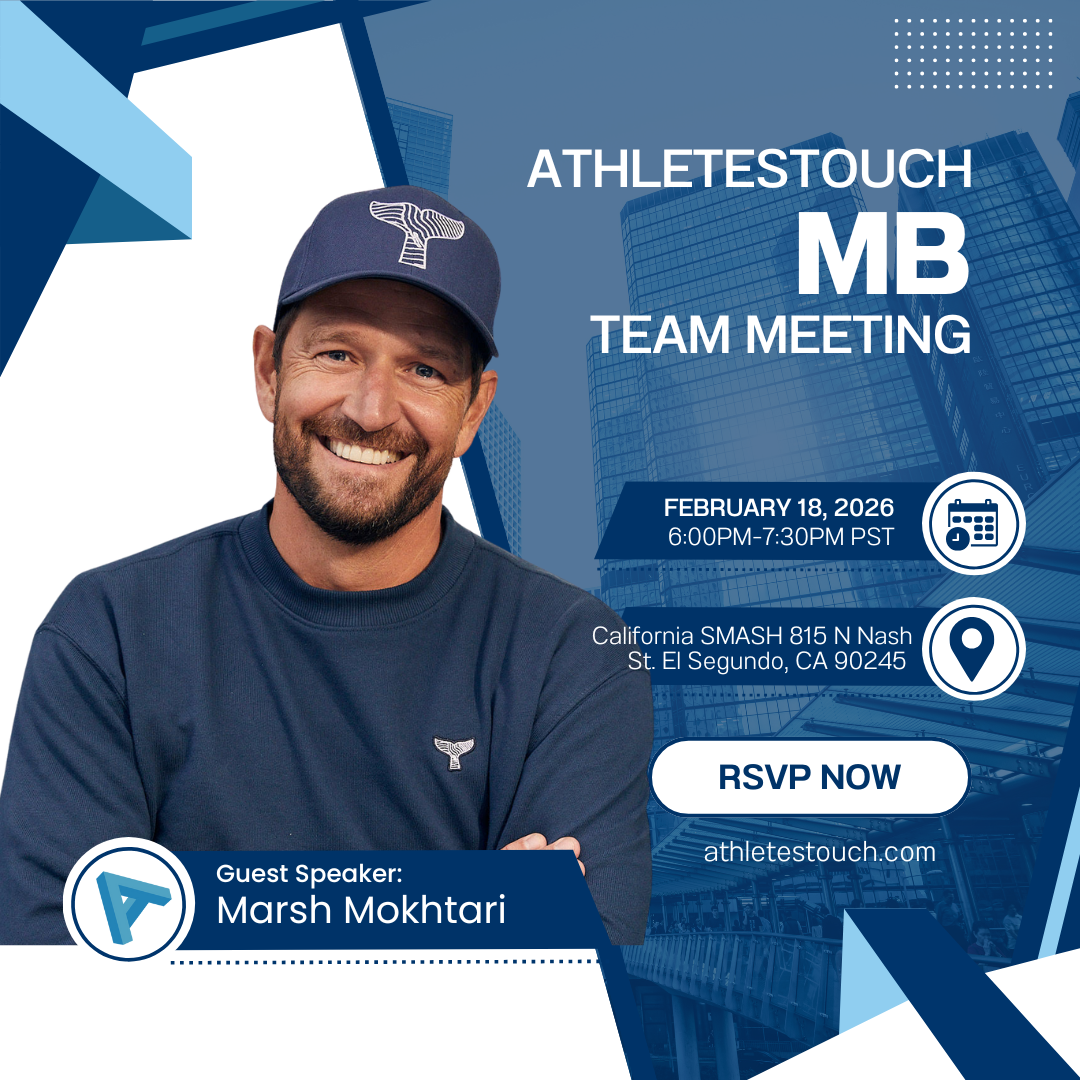 ATHLETESTOUCH
MB
TEAM MEETING

FEBRUARY 18, 2026
6:00PM-7:30PM PST

California SMASH 815 N Nash St. El Segundo, CA 90245

RSVP NOW

athletestouch.com

Guest Speaker:
Marsh Mokhtari